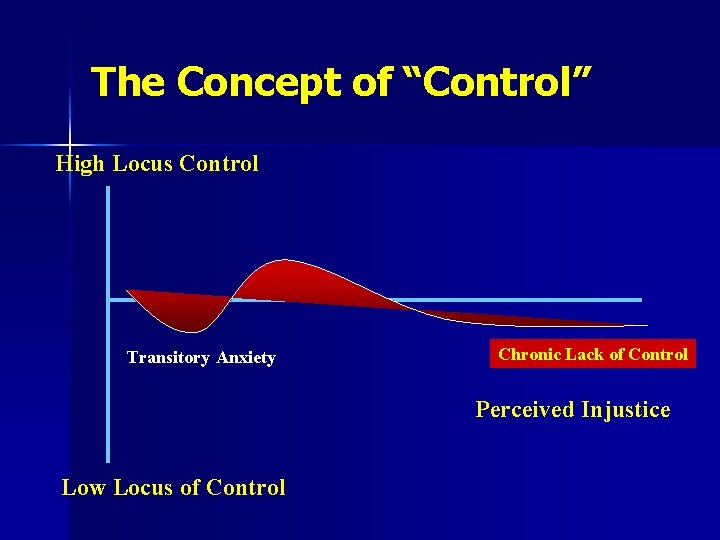 The Concept of “Control”

High Locus Control

Transitory Anxiety

Chronic Lack of Control

Perceived Injustice

Low Locus of Control